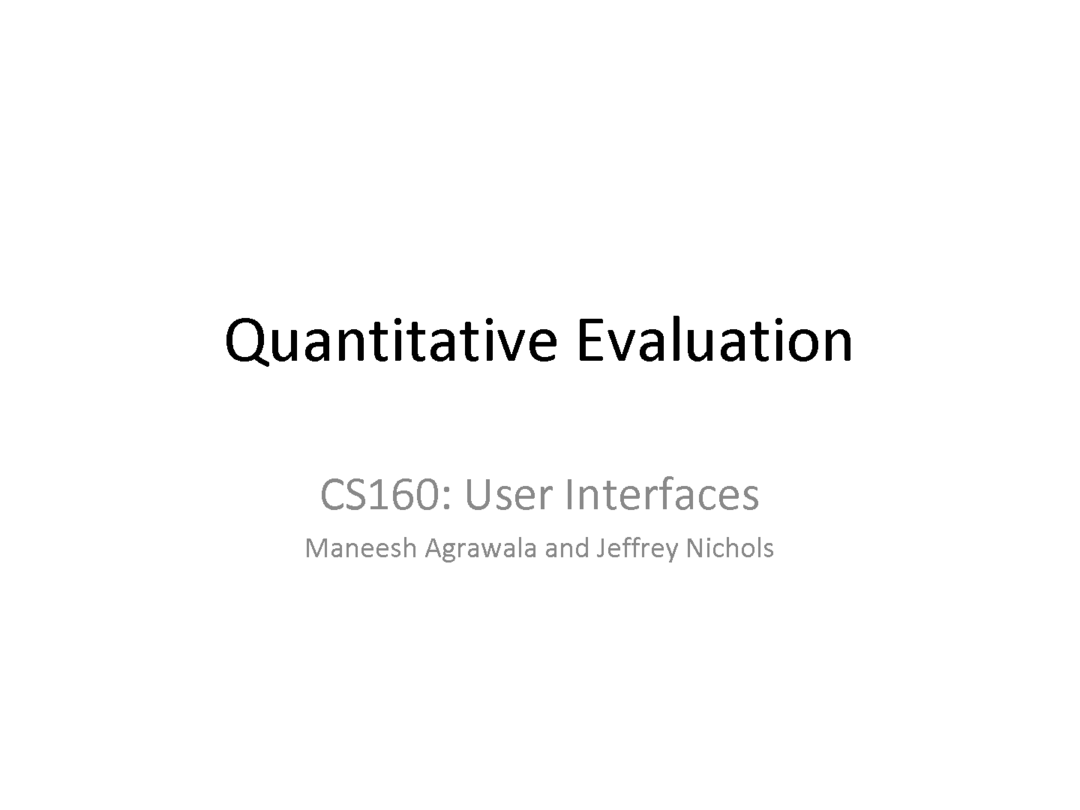 Quantitative Evaluation

CS160: User Interfaces

Maneesh Agrawala and Jeffrey Nichols